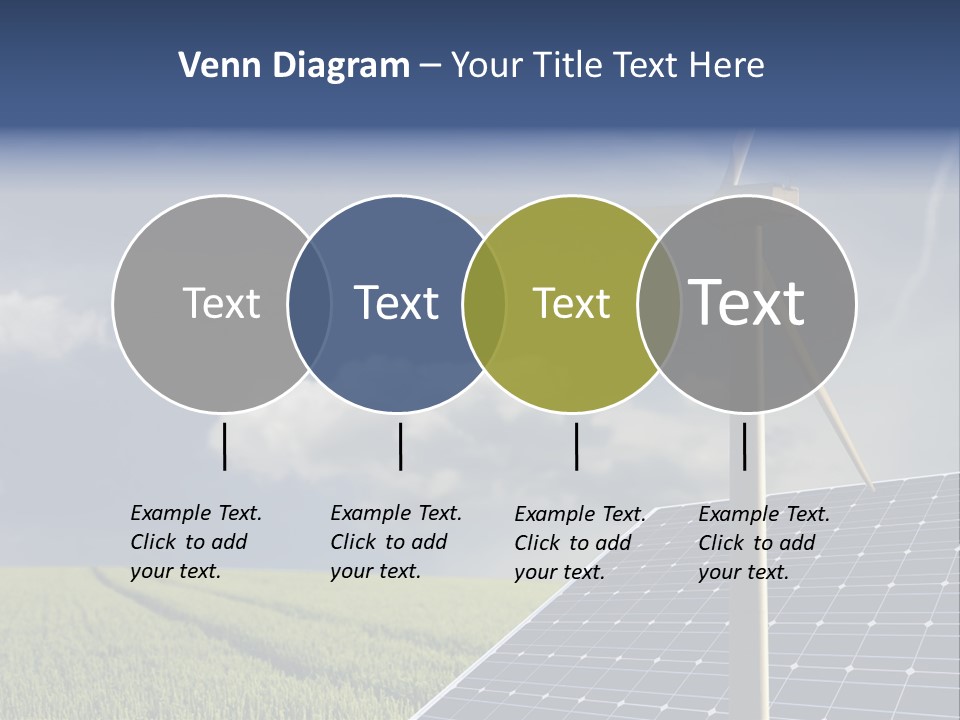 Venn Diagram – Your Title Text Here

Text

Text

Text

Text

Example Text. Click to add your text.

Example Text. Click to add your text.

Example Text. Click to add your text.

Example Text. Click to add your text.